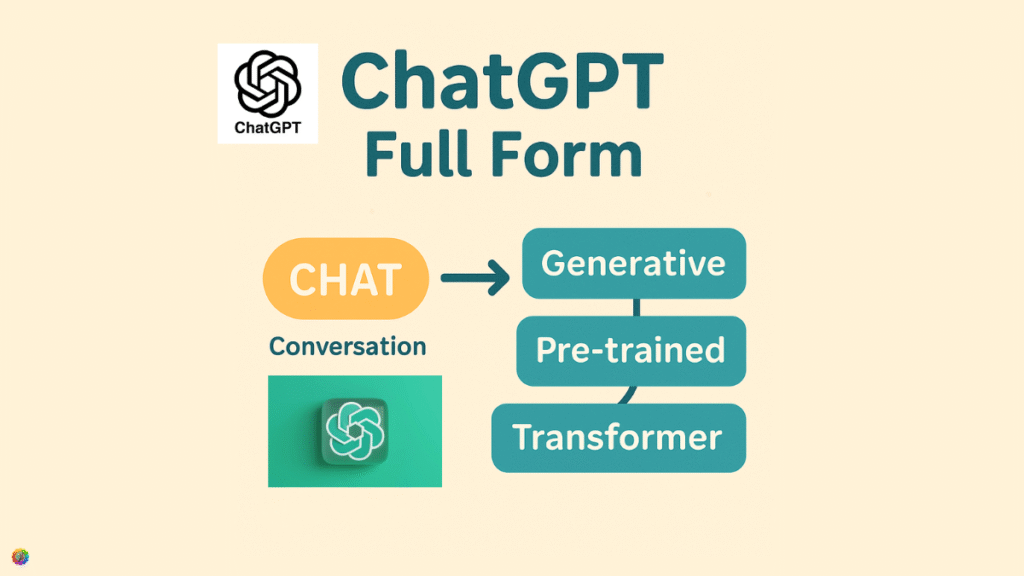 ChatGPT

ChatGPT
Full Form

CHAT

Conversation

Generative

Pre-trained

Transformer